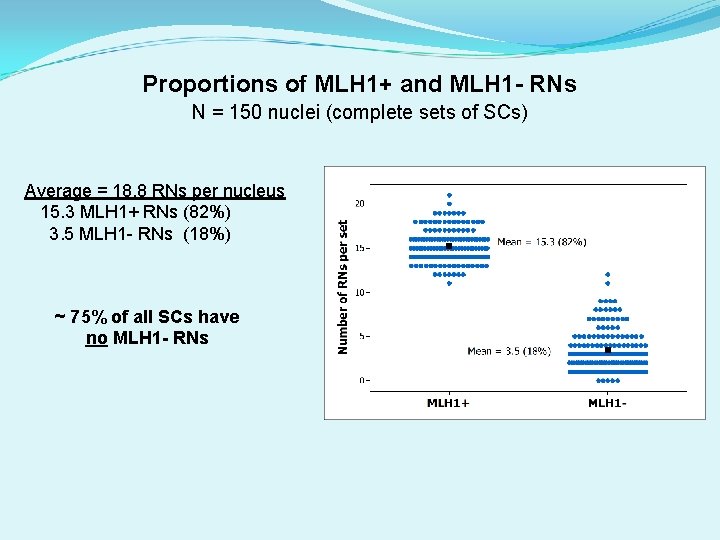 Proportions of MLH1+ and MLH1- RNs
N = 150 nuclei (complete sets of SCs)

Average = 18.8 RNs per nucleus
15.3 MLH1+ RNs (82%)
3.5 MLH1- RNs (18%)

~ 75% of all SCs have
no MLH1- RNs

Number of RNs per set
20
15
10
5
0
Mean = 15.3 (82%)
Mean = 3.5 (18%)
MLH1+
MLH1-